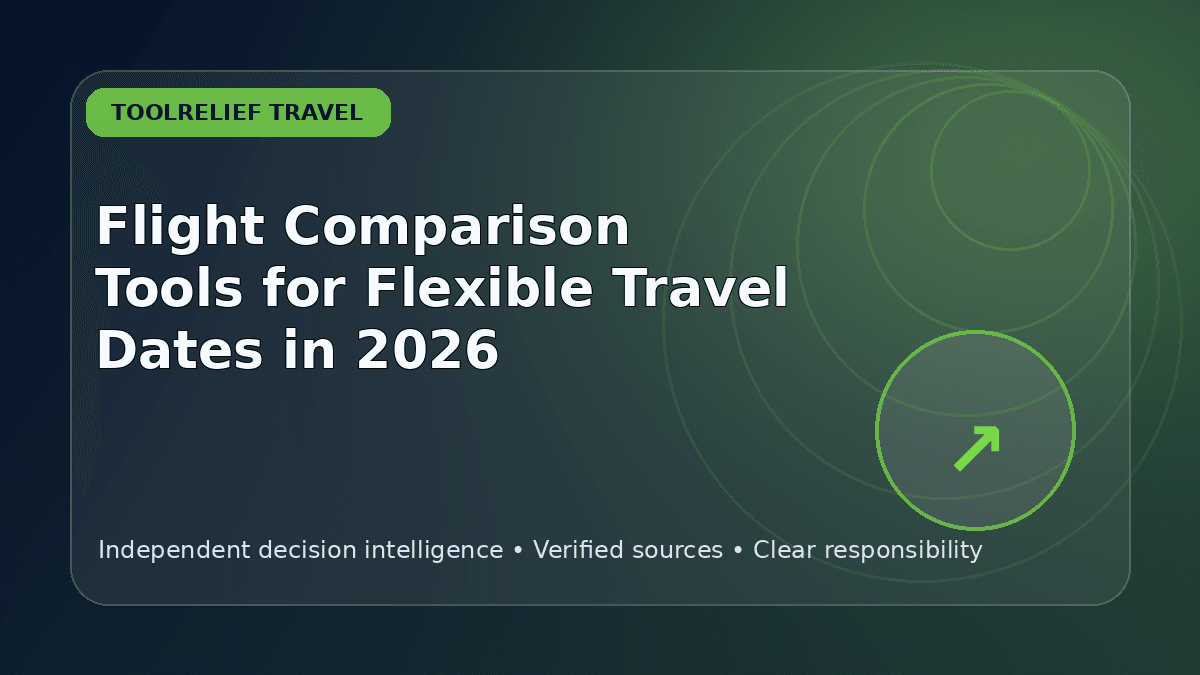 TOOLRELIEF TRAVEL

Flight Comparison Tools for Flexible Travel Dates in 2026

↗

Independent decision intelligence • Verified sources • Clear responsibility